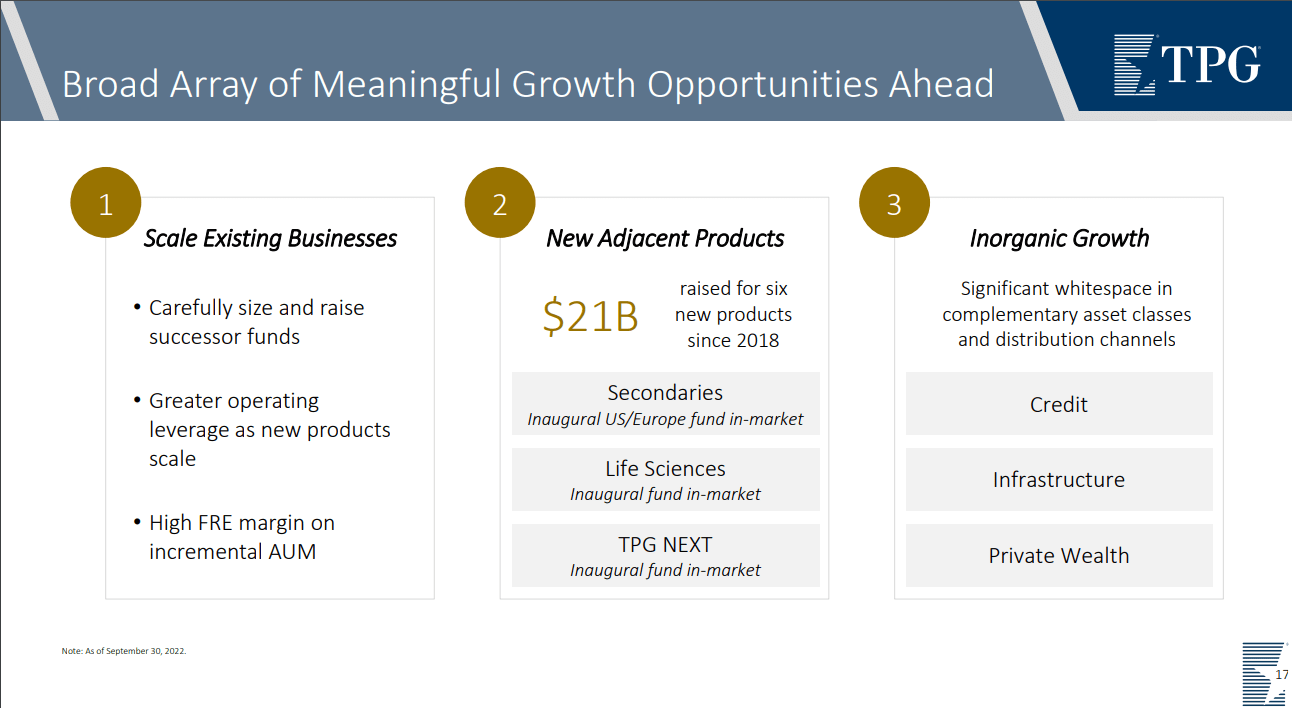 Broad Array of Meaningful Growth Opportunities Ahead

TPG

1

Scale Existing Businesses

• Carefully size and raise successor funds

• Greater operating leverage as new products scale

• High FRE margin on incremental AUM

2

New Adjacent Products

$21B raised for six new products since 2018

Secondaries
Inaugural US/Europe fund in-market

Life Sciences
Inaugural fund in-market

TPG NEXT
Inaugural fund in-market

3

Inorganic Growth

Significant whitespace in complementary asset classes and distribution channels

Credit

Infrastructure

Private Wealth

Note: As of September 30, 2022.

17